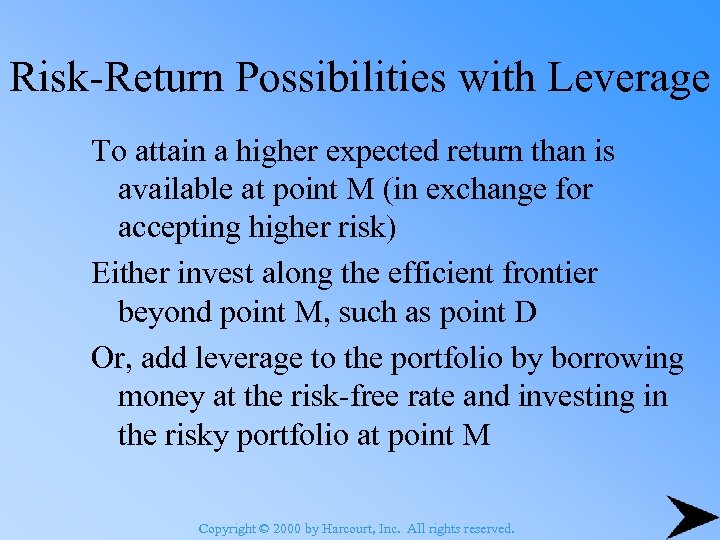 Risk-Return Possibilities with Leverage

To attain a higher expected return than is available at point M (in exchange for accepting higher risk)

Either invest along the efficient frontier beyond point M, such as point D

Or, add leverage to the portfolio by borrowing money at the risk-free rate and investing in the risky portfolio at point M

Copyright © 2000 by Harcourt, Inc. All rights reserved.